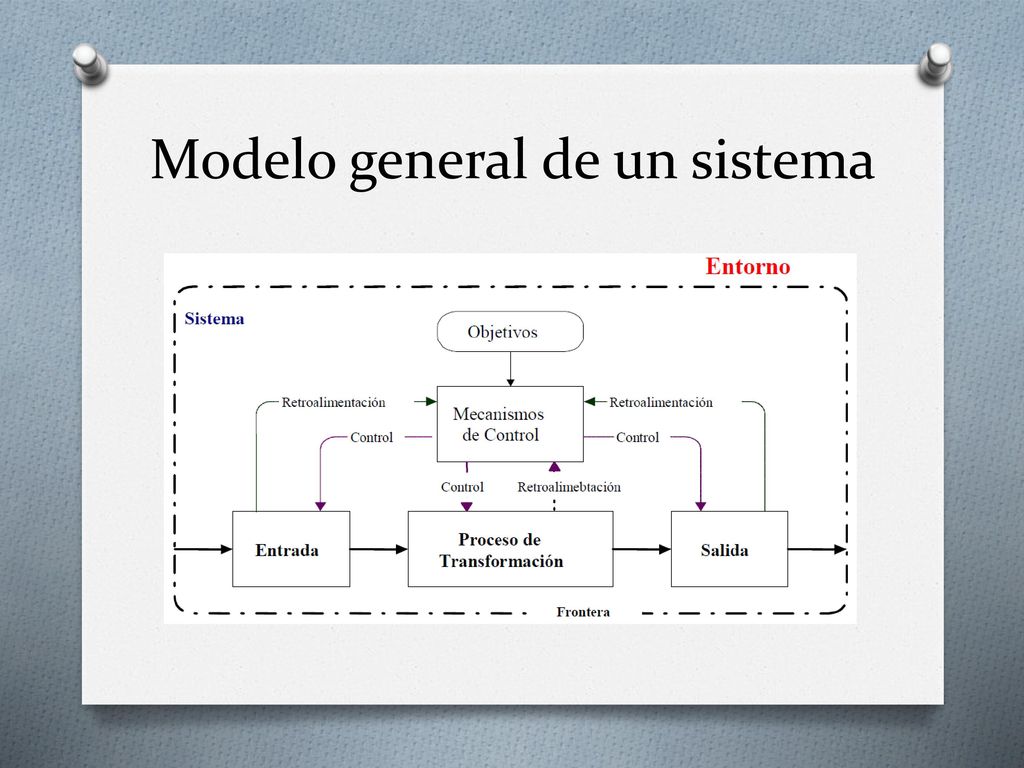 Modelo general de un sistema

Entorno

Sistema

Objetivos

Retroalimentación

Mecanismos de Control

Retroalimentación

Control

Control

Control

Retroalimebtación

Entrada

Proceso de Transformación

Salida

Frontera